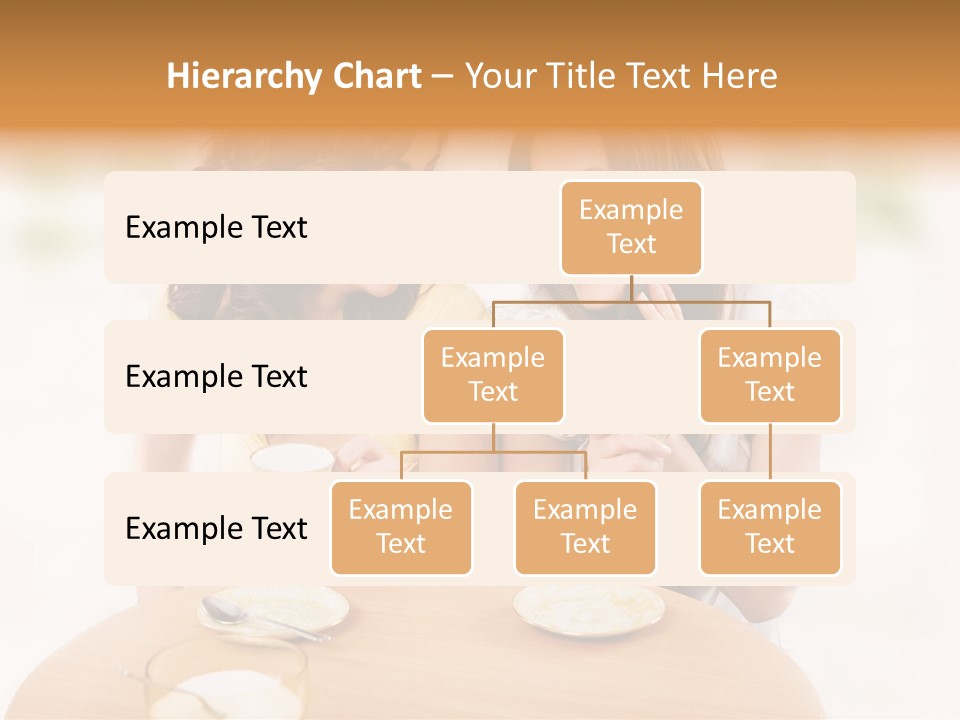 Hierarchy Chart – Your Title Text Here

Example Text

Example Text

Example Text

Example Text

Example Text

Example Text

Example Text

Example Text

Example Text